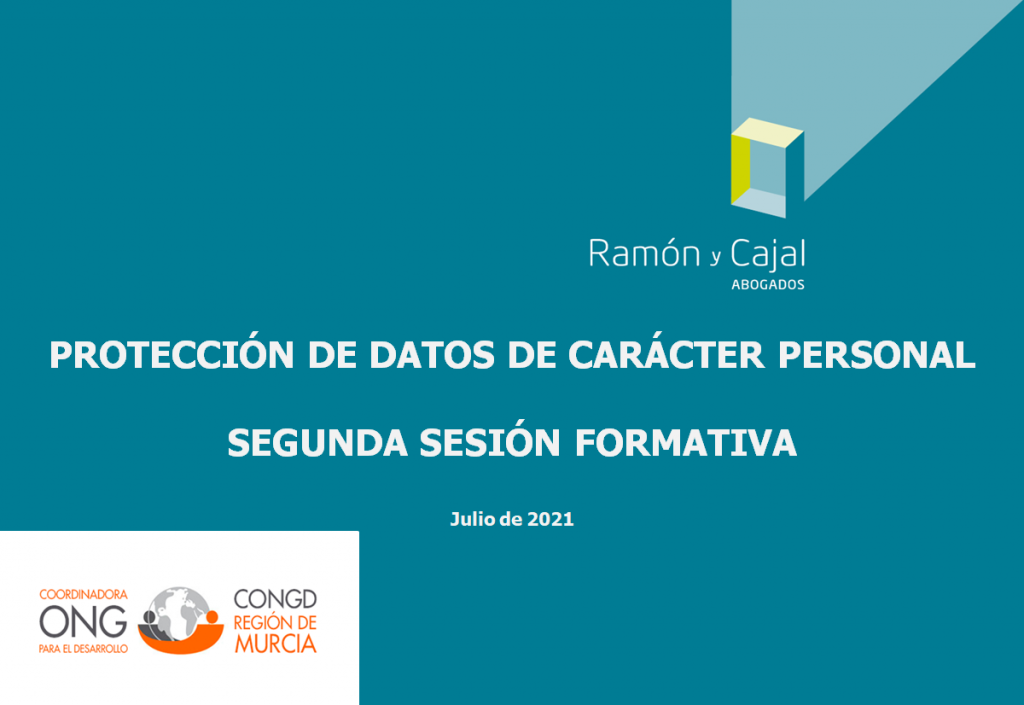 Ramón y Cajal
ABOGADOS

PROTECCIÓN DE DATOS DE CARÁCTER PERSONAL

SEGUNDA SESIÓN FORMATIVA

Julio de 2021

COORDINADORA
ONG
PARA EL DESARROLLO

CONGD
REGIÓN DE
MURCIA